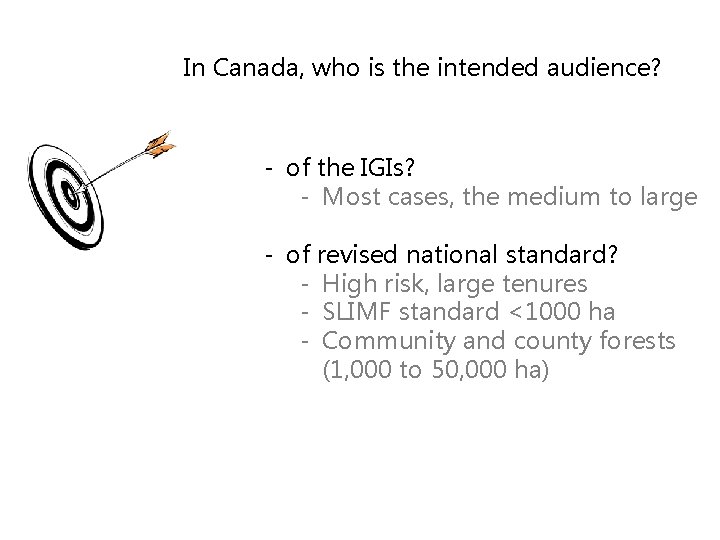 In Canada, who is the intended audience?

- of the IGIs?
  - Most cases, the medium to large

- of revised national standard?
  - High risk, large tenures
  - SLIMF standard <1000 ha
  - Community and county forests (1,000 to 50,000 ha)